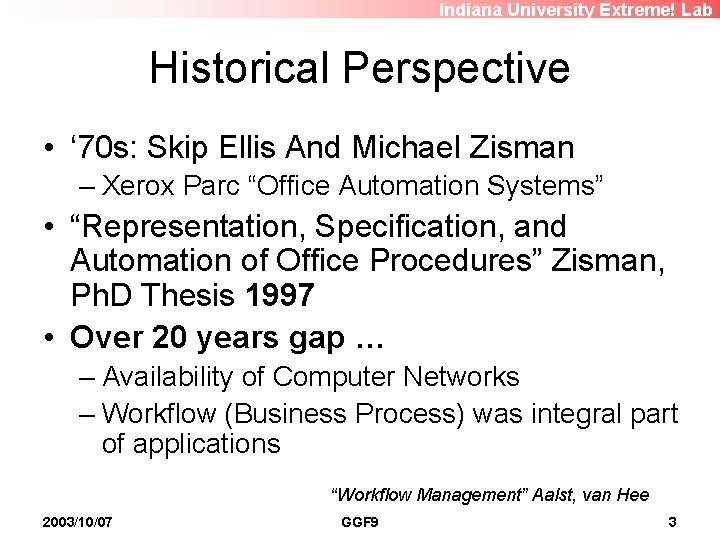 Indiana University Extreme! Lab

Historical Perspective

• ‘70s: Skip Ellis And Michael Zisman
– Xerox Parc “Office Automation Systems”
• “Representation, Specification, and Automation of Office Procedures” Zisman, PhD Thesis 1997
• Over 20 years gap …
– Availability of Computer Networks
– Workflow (Business Process) was integral part of applications

“Workflow Management” Aalst, van Hee

2003/10/07 GGF9 3